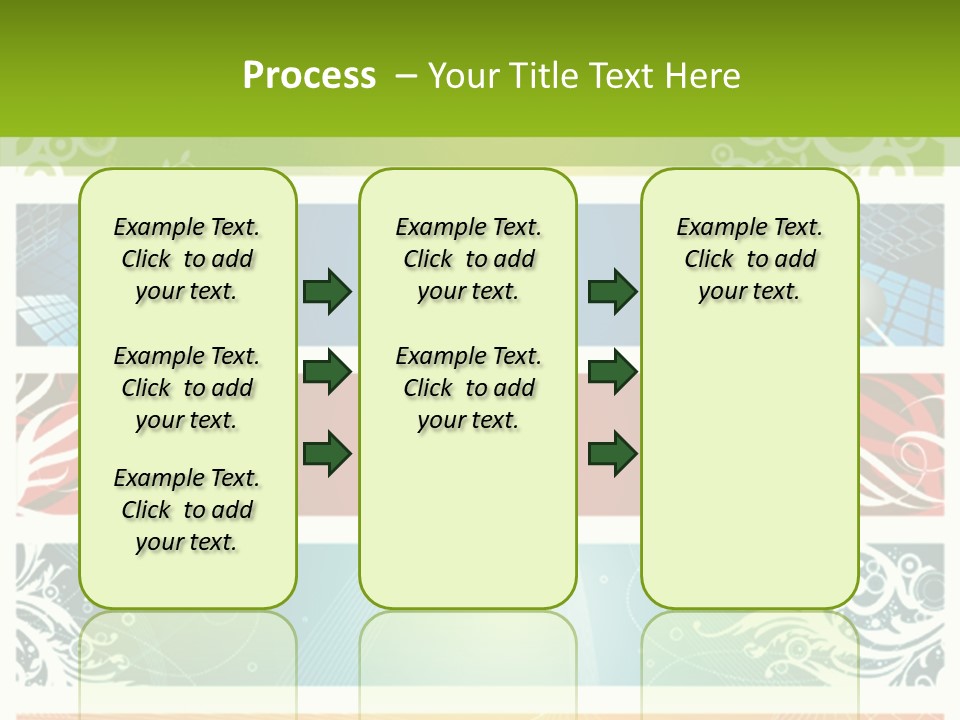 Process – Your Title Text Here

Example Text. Click to add your text.

Example Text. Click to add your text.

Example Text. Click to add your text.

Example Text. Click to add your text.

Example Text. Click to add your text.

Example Text. Click to add your text.